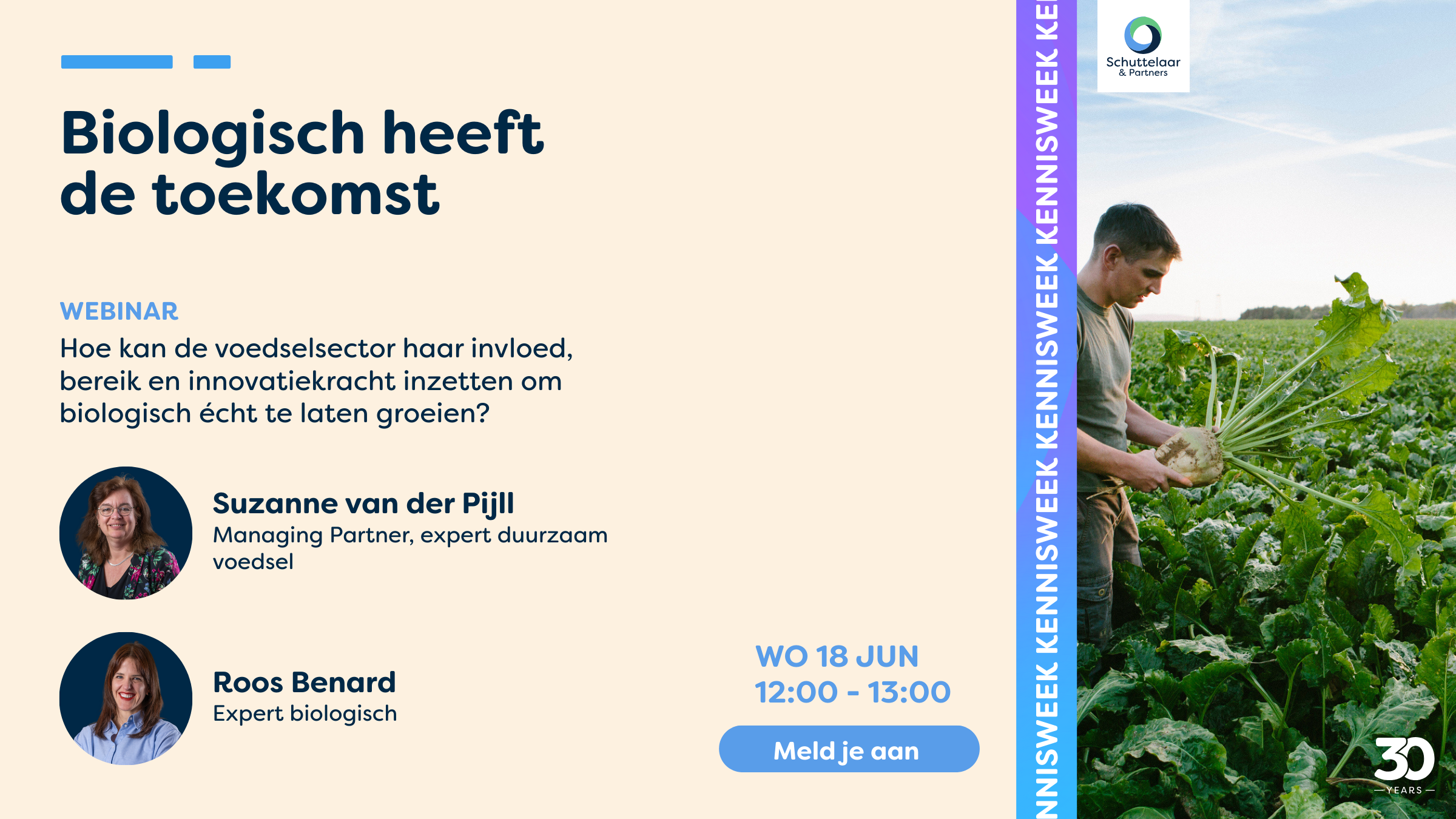 Biologisch heeft de toekomst

WEBINAR
Hoe kan de voedselsector haar invloed, bereik en innovatiekracht inzetten om biologisch écht te laten groeien?

Suzanne van der Pijll
Managing Partner, expert duurzaam voedsel

Roos Benard
Expert biologisch

WO 18 JUN
12:00 - 13:00

Meld je aan

NNISWEEK KENNISWEEK KENNISWEEK KENNISWEEK KE

Schuttelaar & Partners

30 YEARS